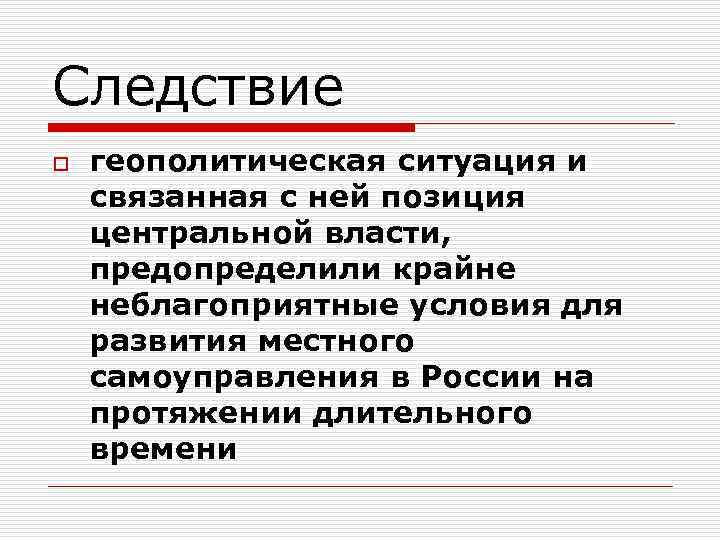 Следствие

геополитическая ситуация и связанная с ней позиция центральной власти, предопределили крайне неблагоприятные условия для развития местного самоуправления в России на протяжении длительного времени